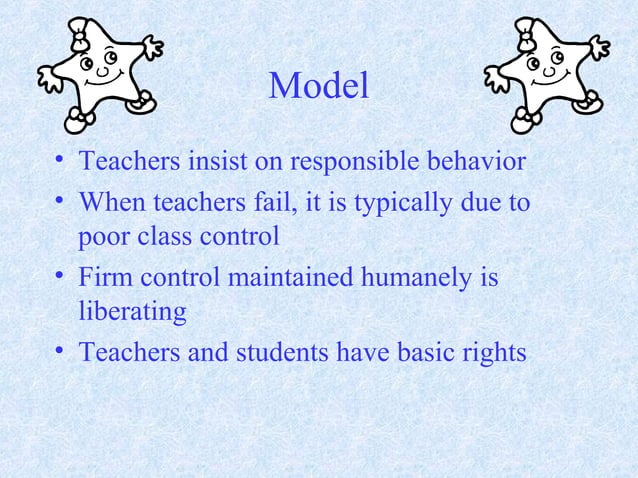 Model

• Teachers insist on responsible behavior
• When teachers fail, it is typically due to poor class control
• Firm control maintained humanely is liberating
• Teachers and students have basic rights